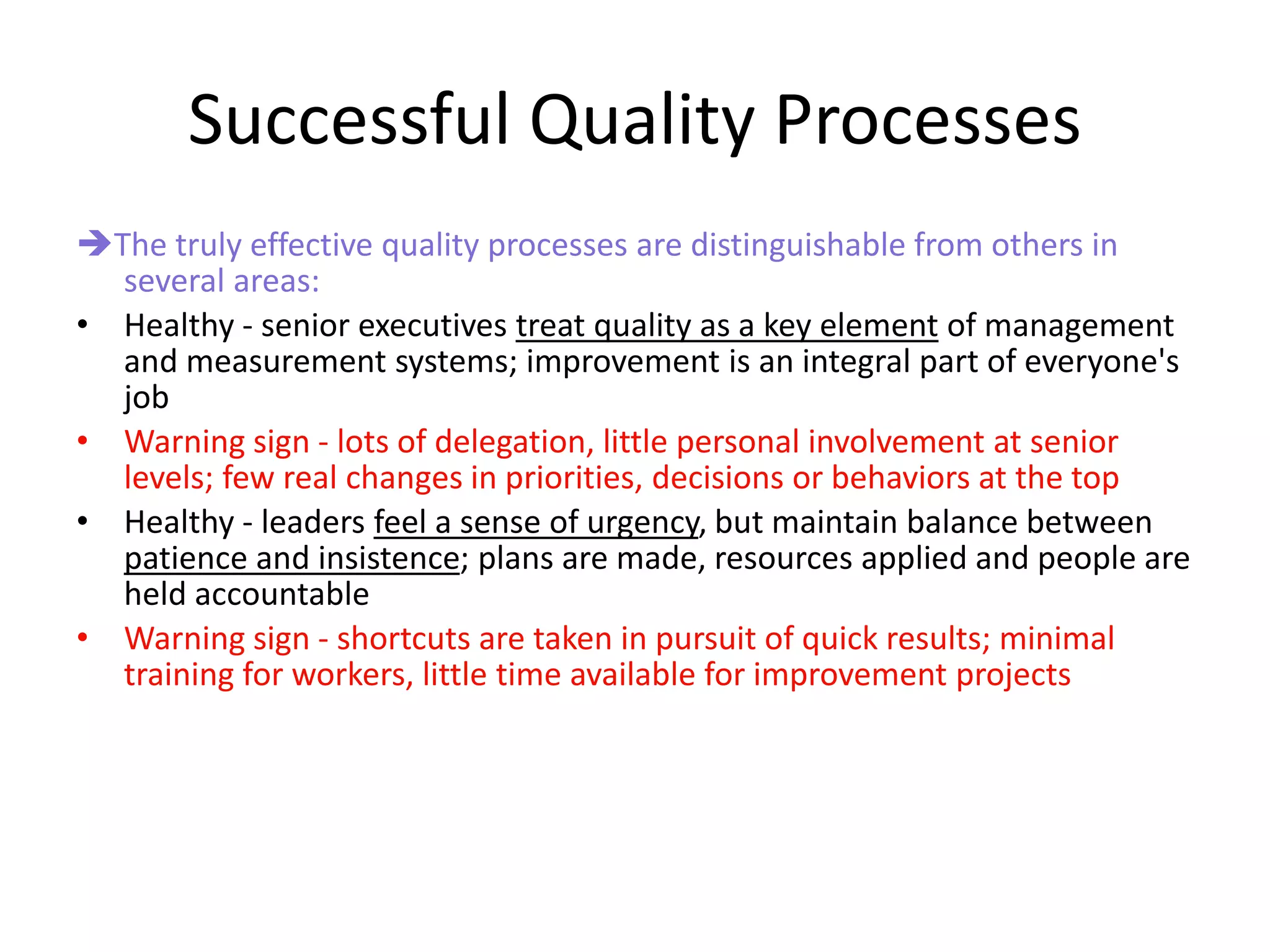 Successful Quality Processes

➔The truly effective quality processes are distinguishable from others in several areas:

• Healthy - senior executives treat quality as a key element of management and measurement systems; improvement is an integral part of everyone's job
• Warning sign - lots of delegation, little personal involvement at senior levels; few real changes in priorities, decisions or behaviors at the top
• Healthy - leaders feel a sense of urgency, but maintain balance between patience and insistence; plans are made, resources applied and people are held accountable
• Warning sign - shortcuts are taken in pursuit of quick results; minimal training for workers, little time available for improvement projects